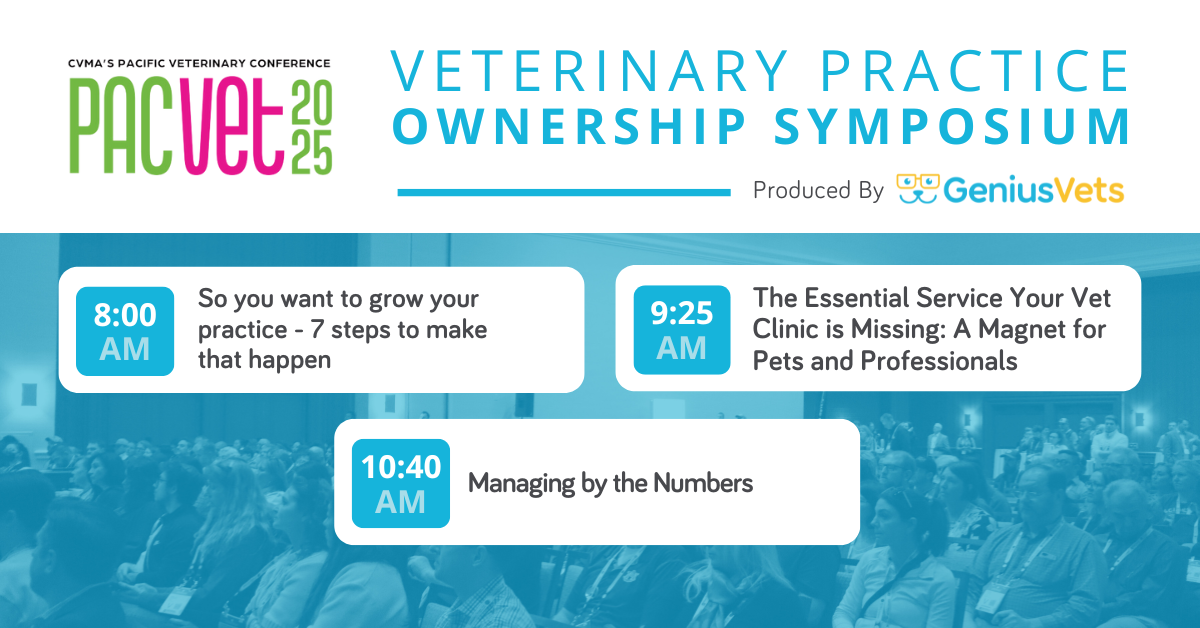 CVMA'S PACIFIC VETERINARY CONFERENCE
PACVET 2025

VETERINARY PRACTICE
OWNERSHIP SYMPOSIUM

Produced By GeniusVets

8:00 AM
So you want to grow your practice - 7 steps to make that happen

9:25 AM
The Essential Service Your Vet Clinic is Missing: A Magnet for Pets and Professionals

10:40 AM
Managing by the Numbers